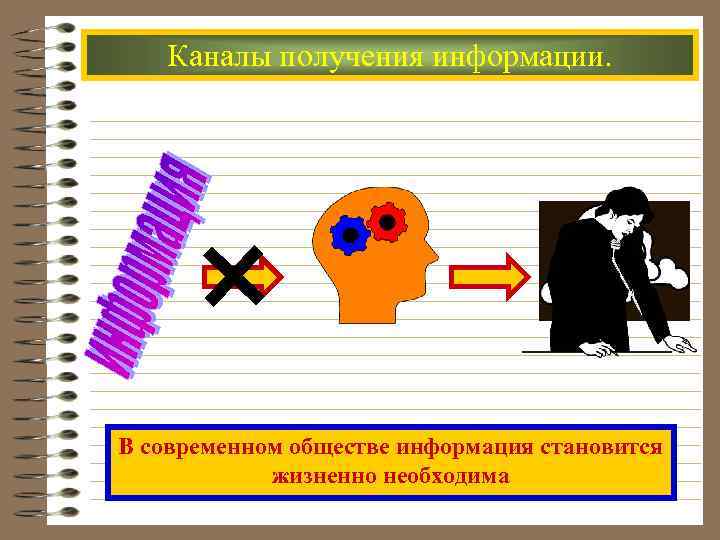 Каналы получения информации.

информация

В современном обществе информация становится жизненно необходима